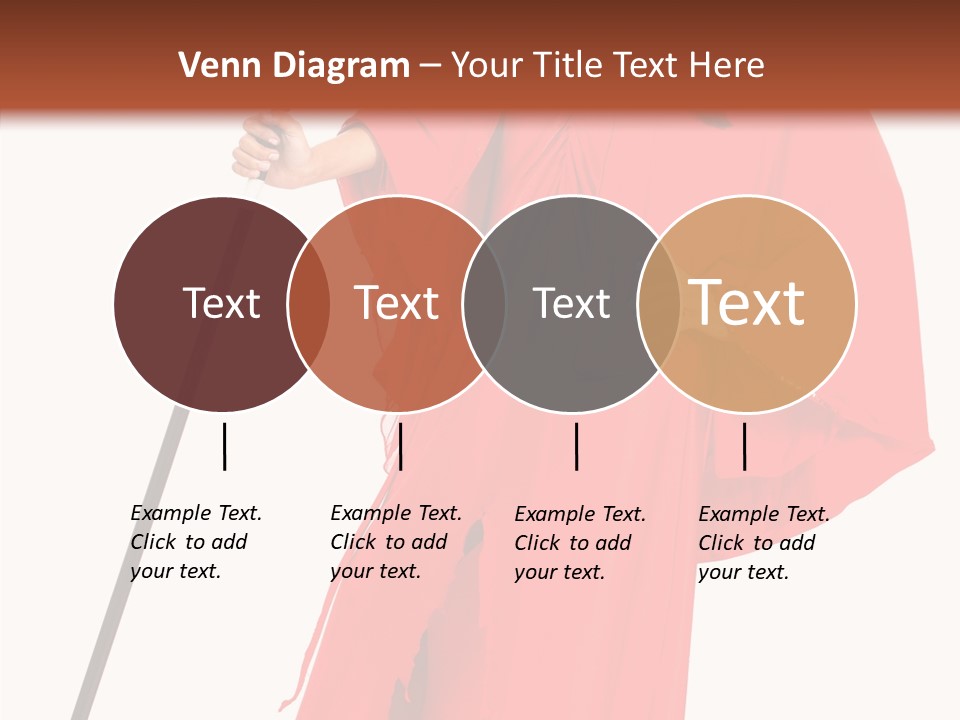 Venn Diagram – Your Title Text Here

Text

Text

Text

Text

Example Text. Click to add your text.

Example Text. Click to add your text.

Example Text. Click to add your text.

Example Text. Click to add your text.